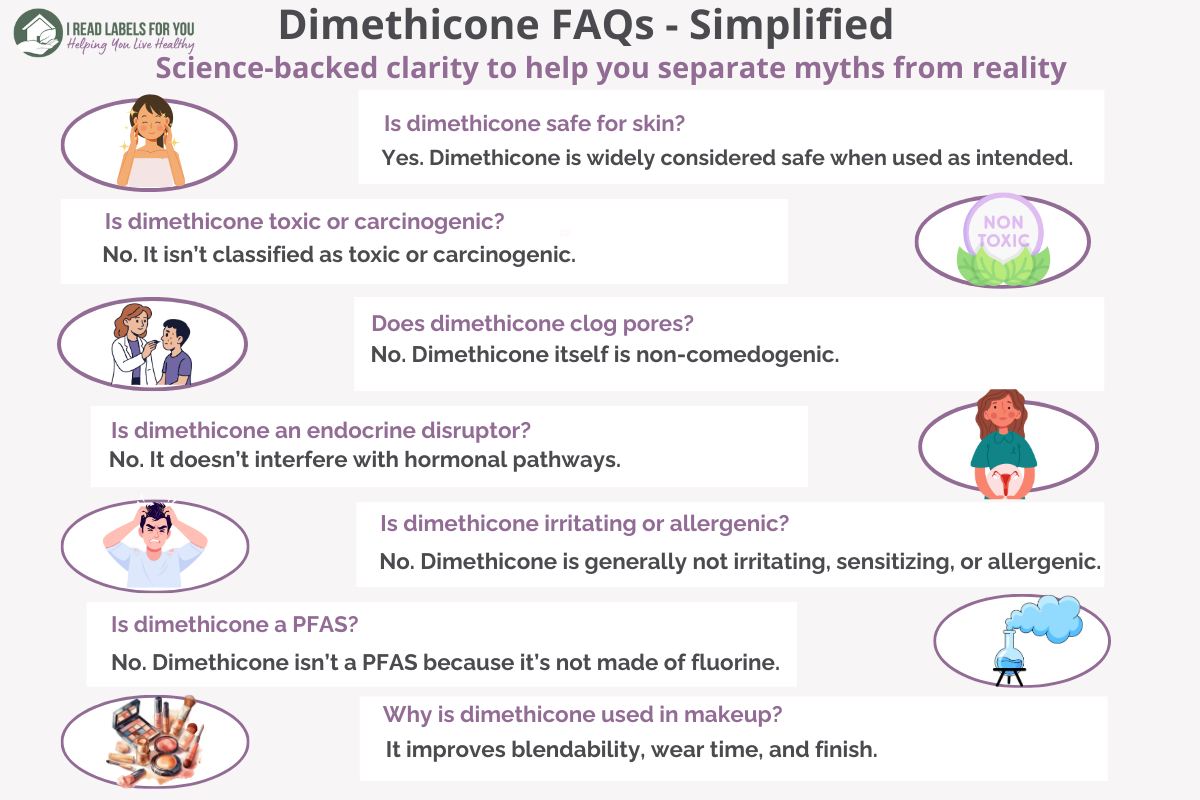 I READ LABELS FOR YOU
Helping You Live Healthy

Dimethicone FAQs - Simplified

Science-backed clarity to help you separate myths from reality

Is dimethicone safe for skin?
Yes. Dimethicone is widely considered safe when used as intended.

Is dimethicone toxic or carcinogenic?
No. It isn't classified as toxic or carcinogenic.

NON TOXIC

Does dimethicone clog pores?
No. Dimethicone itself is non-comedogenic.

Is dimethicone an endocrine disruptor?
No. It doesn't interfere with hormonal pathways.

Is dimethicone irritating or allergenic?
No. Dimethicone is generally not irritating, sensitizing, or allergenic.

Is dimethicone a PFAS?
No. Dimethicone isn't a PFAS because it's not made of fluorine.

Why is dimethicone used in makeup?
It improves blendability, wear time, and finish.